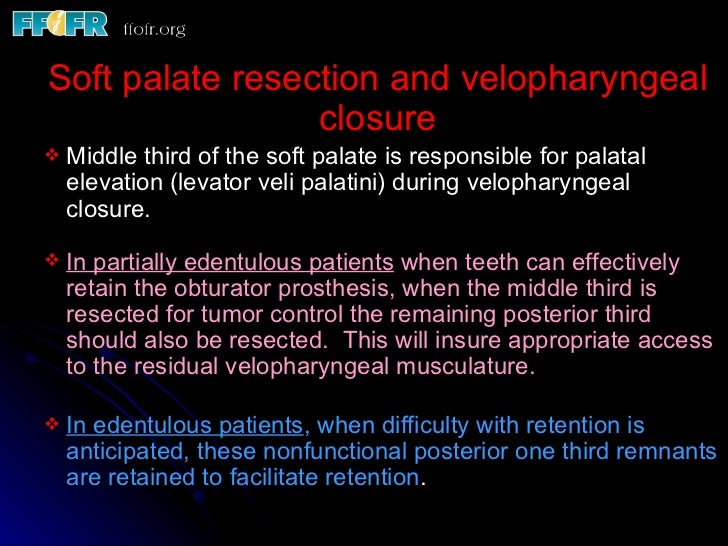 FFOFR ffofr.org

Soft palate resection and velopharyngeal closure

❖ Middle third of the soft palate is responsible for palatal elevation (levator veli palatini) during velopharyngeal closure.

❖ In partially edentulous patients when teeth can effectively retain the obturator prosthesis, when the middle third is resected for tumor control the remaining posterior third should also be resected. This will insure appropriate access to the residual velopharyngeal musculature.

❖ In edentulous patients, when difficulty with retention is anticipated, these nonfunctional posterior one third remnants are retained to facilitate retention.